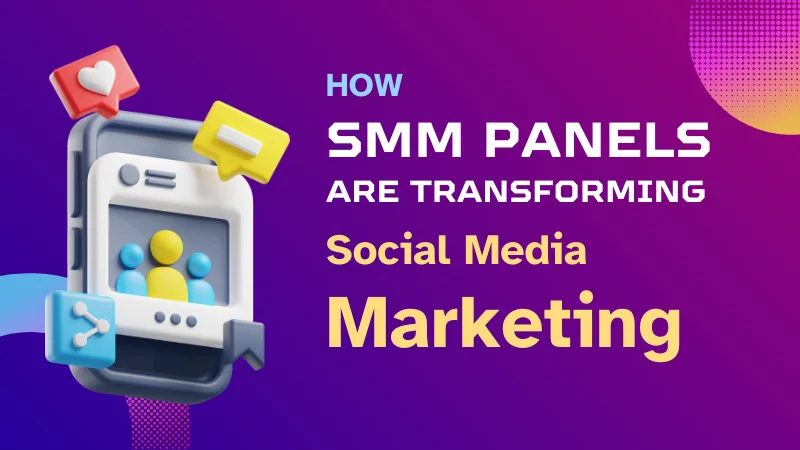 HOW
SMM PANELS
ARE TRANSFORMING
Social Media
Marketing